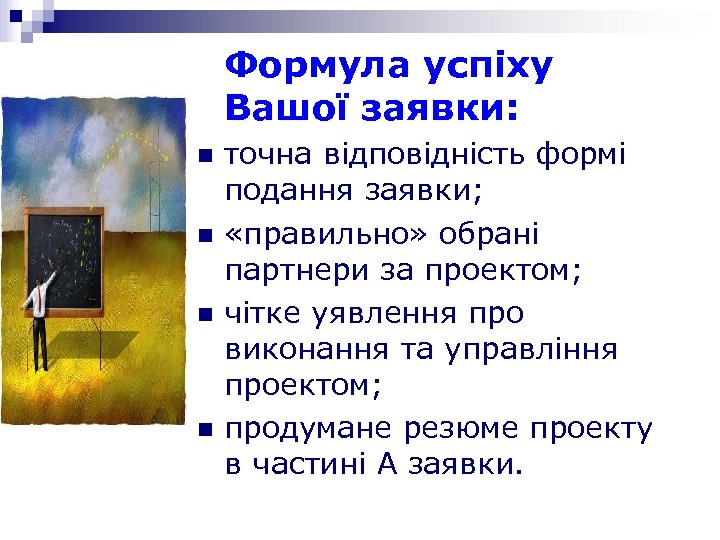 Формула успіху Вашої заявки:

- точна відповідність формі подання заявки;
- «правильно» обрані партнери за проектом;
- чітке уявлення про виконання та управління проектом;
- продумане резюме проекту в частині А заявки.